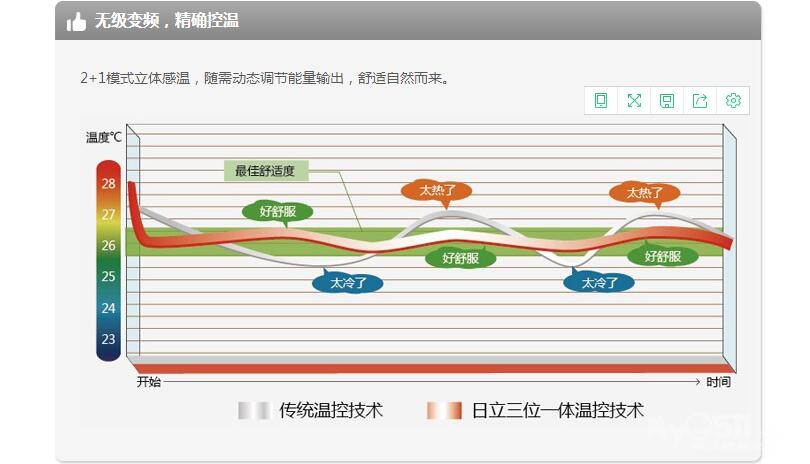 无级变频，精确控温

2+1模式立体感温，随需动态调节能量输出，舒适自然而来。

温度℃

28
27
26
25
24
23

最佳舒适度
好舒服
太热了
太热了
好舒服
好舒服
太冷了
太冷了

开始
时间

传统温控技术
日立三位一体温控技术